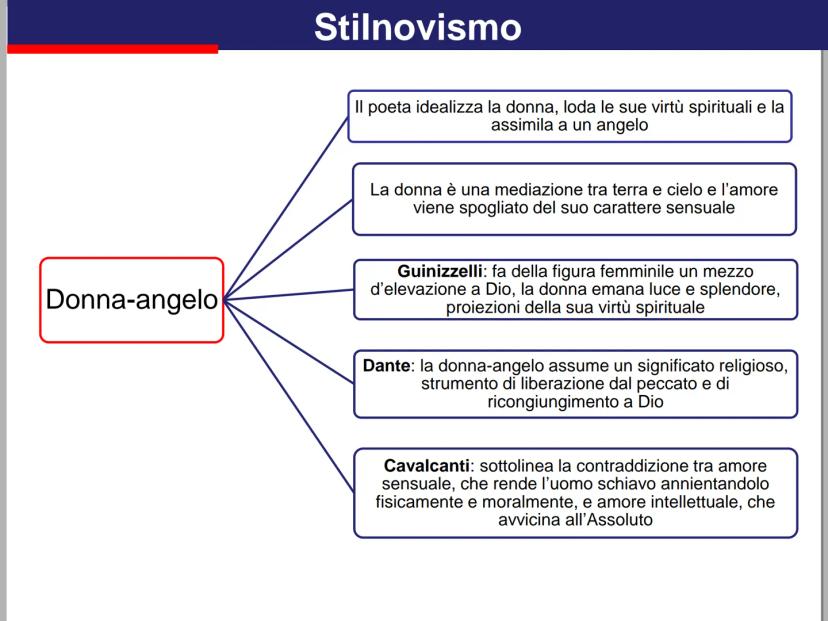 Stilnovismo

Donna-angelo

Il poeta idealizza la donna, loda le sue virtù spirituali e la assimila a un angelo

La donna è una mediazione tra terra e cielo e l'amore viene spogliato del suo carattere sensuale

Guinizzelli: fa della figura femminile un mezzo d'elevazione a Dio, la donna emana luce e splendore, proiezioni della sua virtù spirituale

Dante: la donna-angelo assume un significato religioso, strumento di liberazione dal peccato e di ricongiungimento a Dio

Cavalcanti: sottolinea la contraddizione tra amore sensuale, che rende l'uomo schiavo annientandolo fisicamente e moralmente, e amore intellettuale, che avvicina all'Assoluto